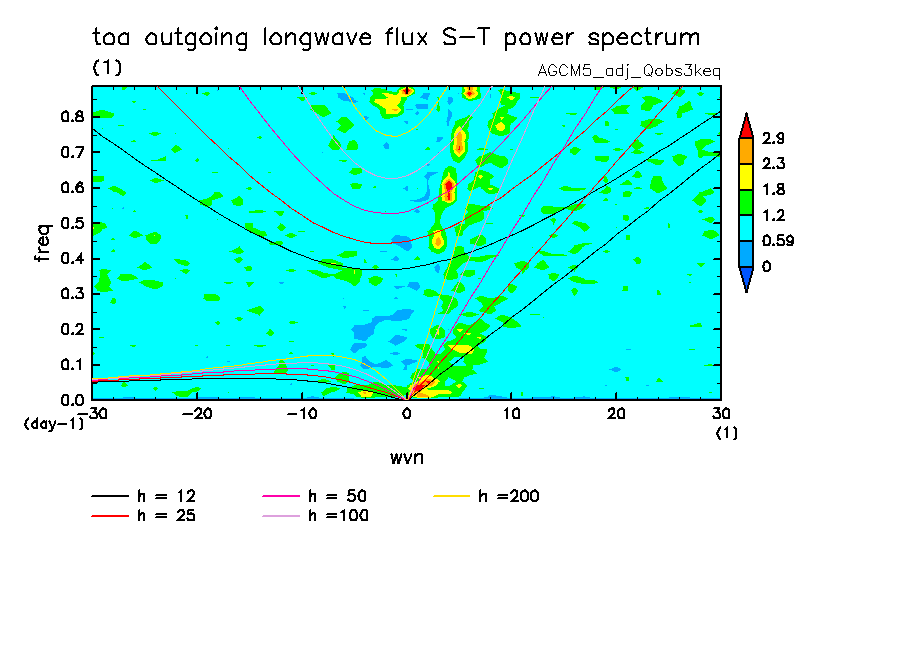 toa outgoing longwave flux S-T power spectrum
(1)
AGCM5_adj_Qobs3keq

freq
0.8
0.7
0.6
0.5
0.4
0.3
0.2
0.1
0.0
(day-1)

-30 -20 -10 0 10 20 30
(1)
wvn

2.9
2.3
1.8
1.2
0.59
0

h = 12
h = 25
h = 50
h =100
h =200